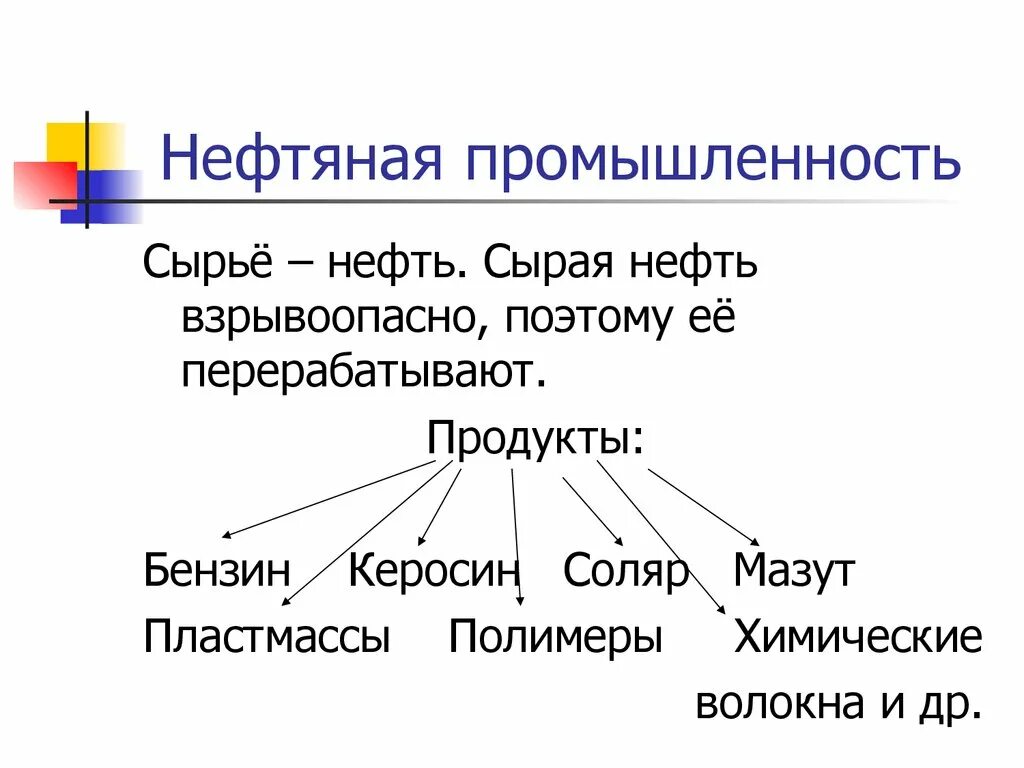 Нефтяная промышленность

Сырьё – нефть. Сырая нефть взрывоопасно, поэтому её перерабатывают.

Продукты:

Бензин Керосин Соляр Мазут

Пластмассы Полимеры Химические волокна и др.